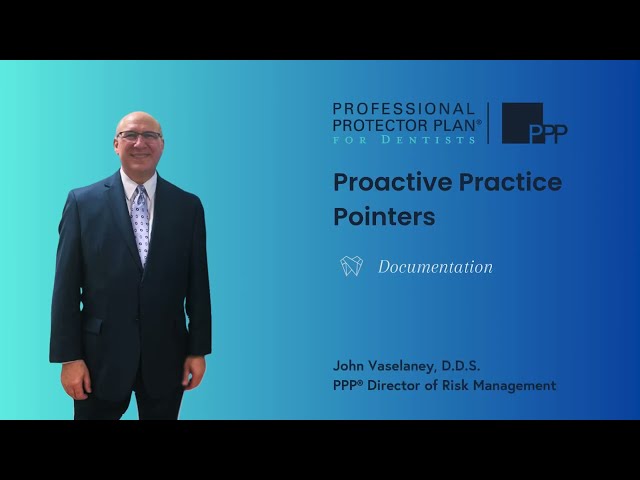 PROFESSIONAL PROTECTOR PLAN®
FOR DENTISTS

PPP

Proactive Practice Pointers

Documentation

John Vaselaney, D.D.S.
PPP® Director of Risk Management